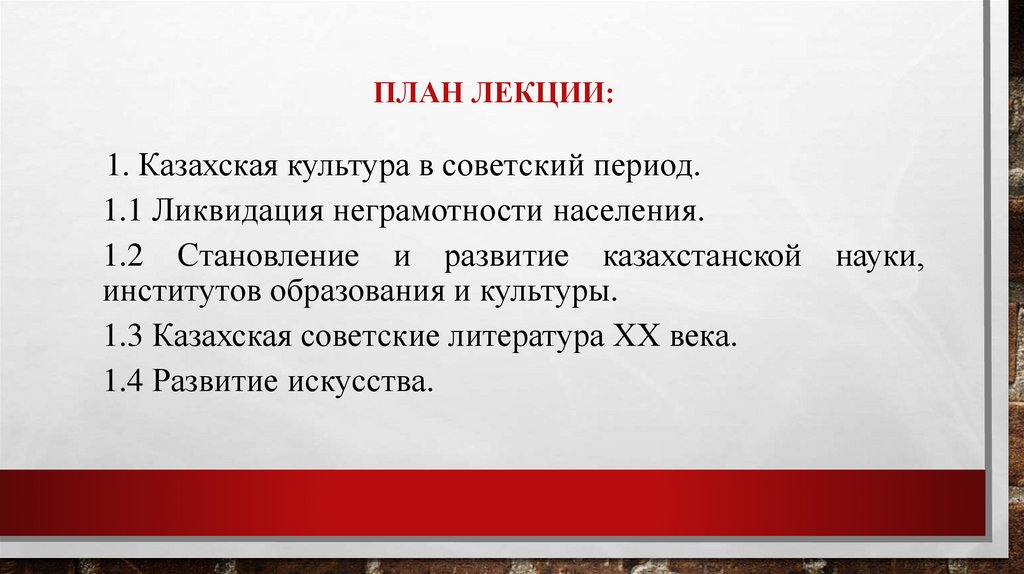 ПЛАН ЛЕКЦИИ:

1. Казахская культура в советский период.

1.1 Ликвидация неграмотности населения.

1.2 Становление и развитие казахстанской науки, институтов образования и культуры.

1.3 Казахская советские литература XX века.

1.4 Развитие искусства.